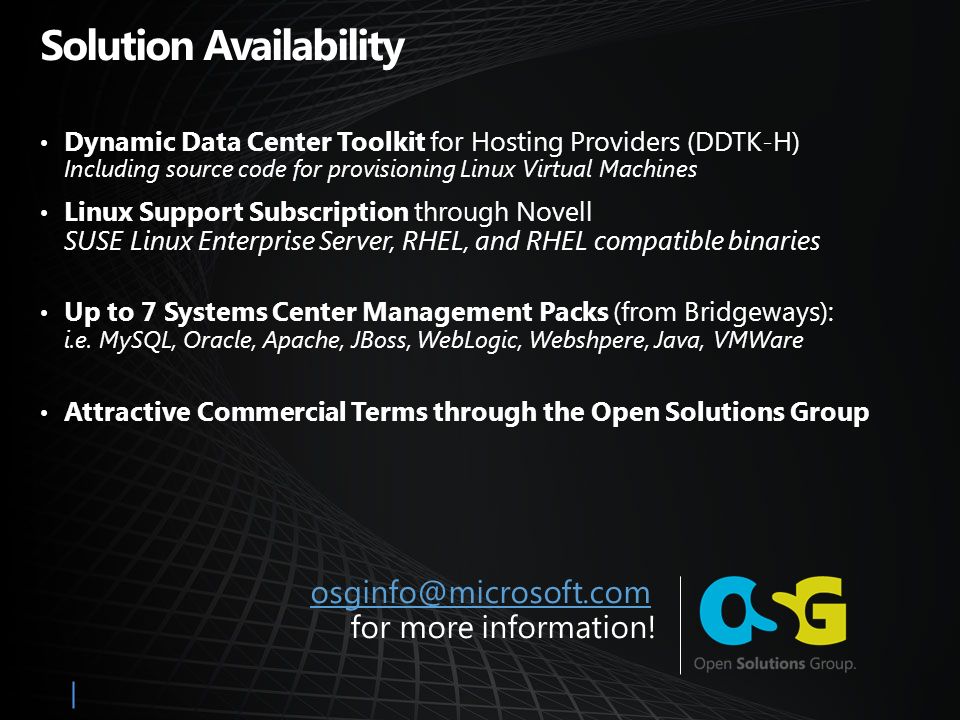 Solution Availability

• Dynamic Data Center Toolkit for Hosting Providers (DDTK-H)
Including source code for provisioning Linux Virtual Machines

• Linux Support Subscription through Novell
SUSE Linux Enterprise Server, RHEL, and RHEL compatible binaries

• Up to 7 Systems Center Management Packs (from Bridgeways):
i.e. MySQL, Oracle, Apache, JBoss, WebLogic, Webshpere, Java, VMWare

• Attractive Commercial Terms through the Open Solutions Group

osginfo@microsoft.com
for more information!

OSG
Open Solutions Group.